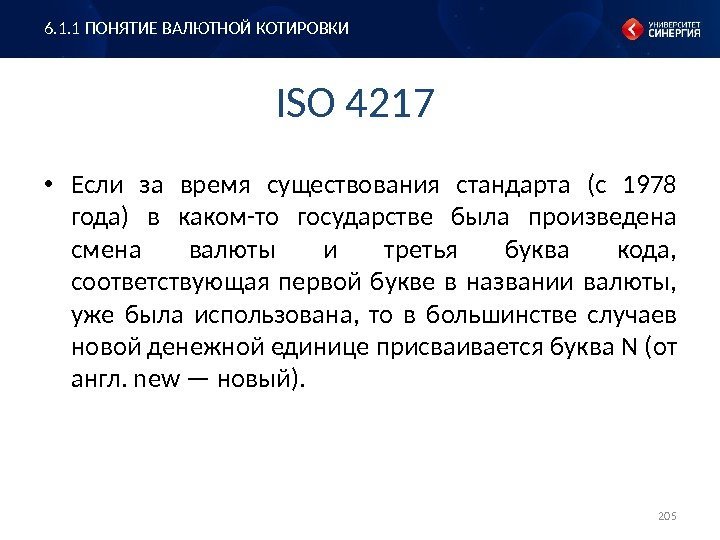 6.1.1 ПОНЯТИЕ ВАЛЮТНОЙ КОТИРОВКИ

УНИВЕРСИТЕТ СИНЕРГИЯ

ISO 4217

• Если за время существования стандарта (с 1978 года) в каком-то государстве была произведена смена валюты и третья буква кода, соответствующая первой букве в названии валюты, уже была использована, то в большинстве случаев новой денежной единице присваивается буква N (от англ. new — новый).

205